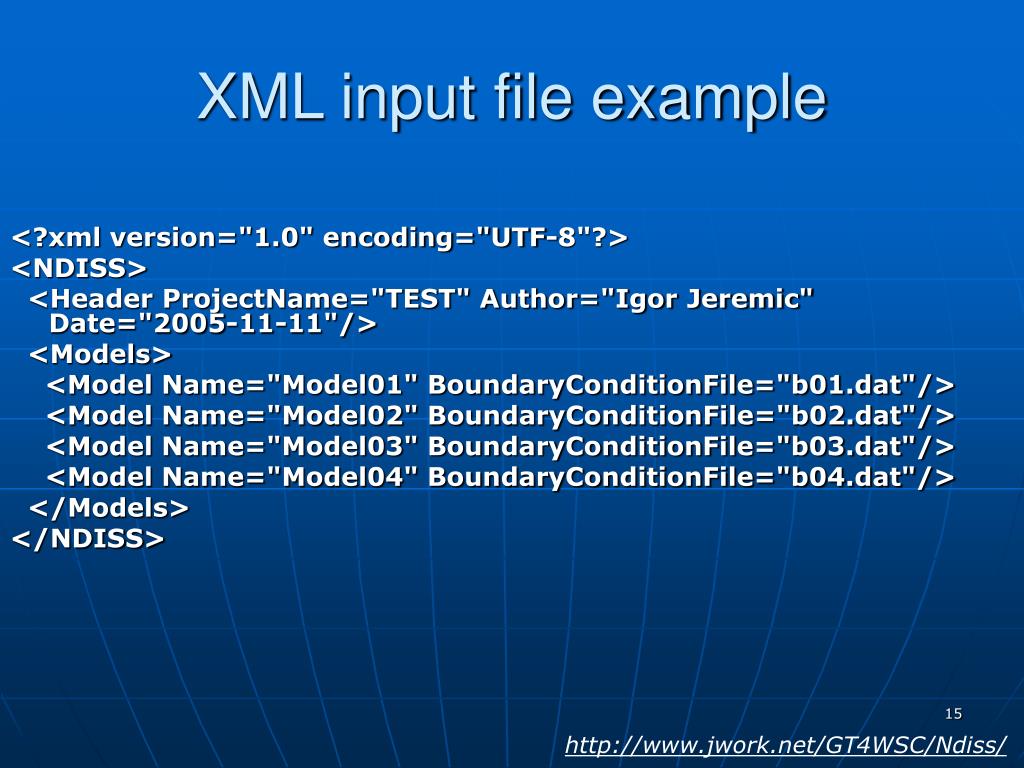 XML input file example

<?xml version="1.0" encoding="UTF-8"?>
<NDISS>
<Header ProjectName="TEST" Author="Igor Jeremic" Date="2005-11-11"/>
<Models>
<Model Name="Model01" BoundaryConditionFile="b01.dat"/>
<Model Name="Model02" BoundaryConditionFile="b02.dat"/>
<Model Name="Model03" BoundaryConditionFile="b03.dat"/>
<Model Name="Model04" BoundaryConditionFile="b04.dat"/>
</Models>
</NDISS>

15

http://www.jwork.net/GT4WSC/Ndiss/